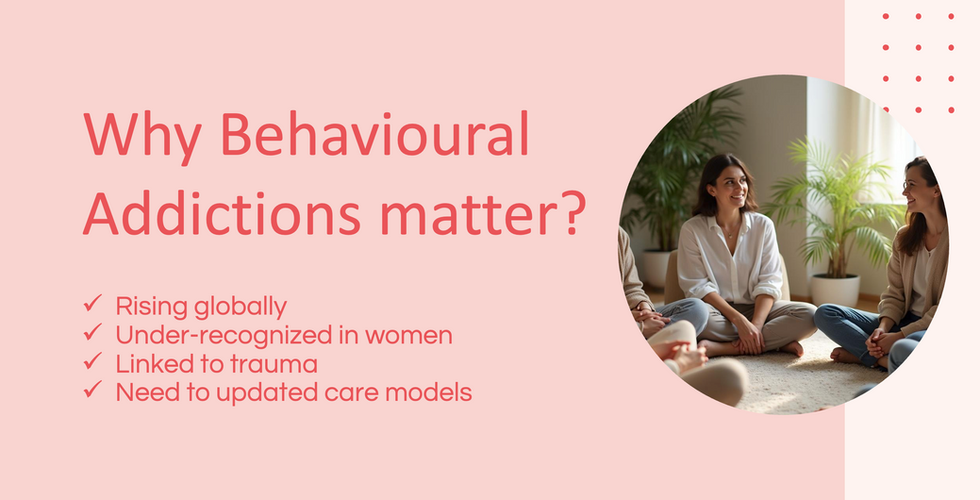 Why Behavioural Addictions matter?

✓ Rising globally
✓ Under-recognized in women
✓ Linked to trauma
✓ Need to updated care models